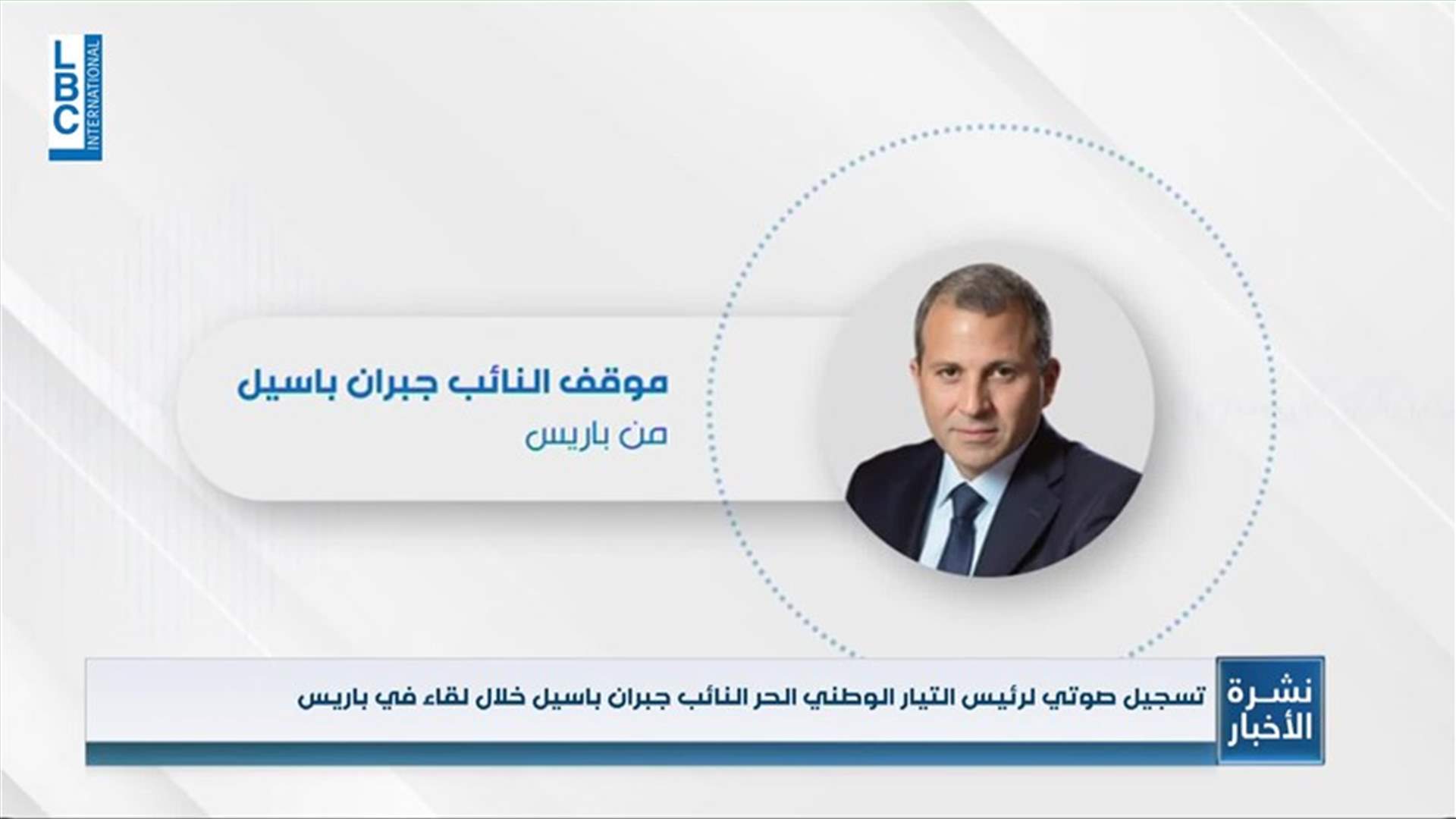 LBC
INTERNATIONAL

موقف النائب جبران باسيل
من باريس

نشرة
الأخبار

تسجيل صوتي لرئيس التيار الوطني الحر النائب جبران باسيل خلال لقاء في باريس